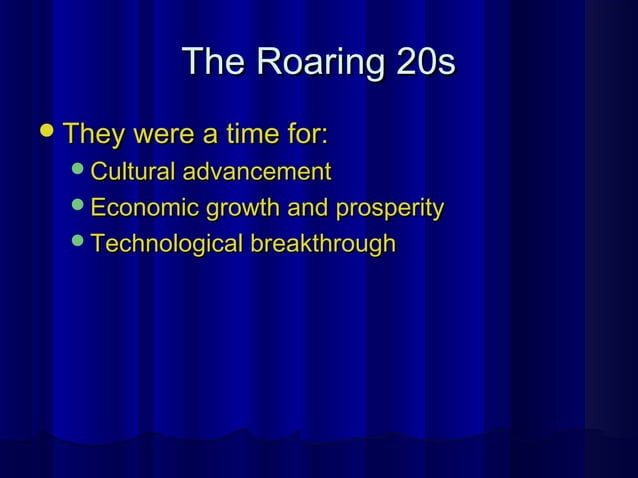 The Roaring 20s

- They were a time for:
  - Cultural advancement
  - Economic growth and prosperity
  - Technological breakthrough